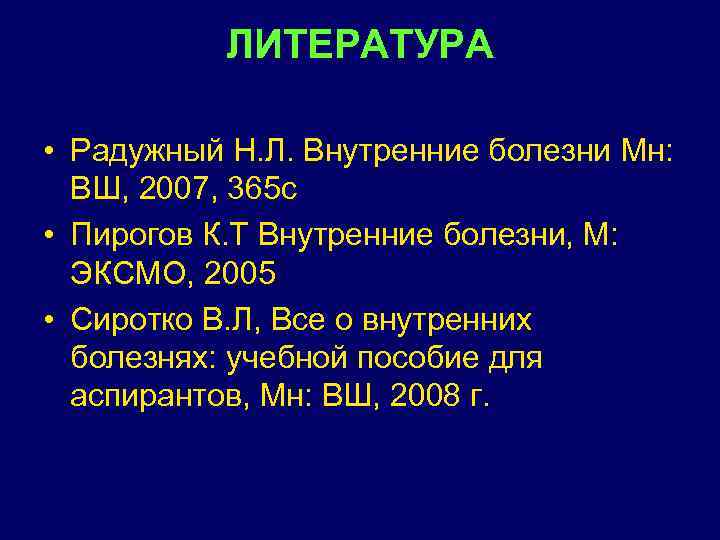 ЛИТЕРАТУРА

• Радужный Н.Л. Внутренние болезни Мн: ВШ, 2007, 365с

• Пирогов К.Т Внутренние болезни, М: ЭКСМО, 2005

• Сиротко В.Л, Все о внутренних болезнях: учебной пособие для аспирантов, Мн: ВШ, 2008 г.